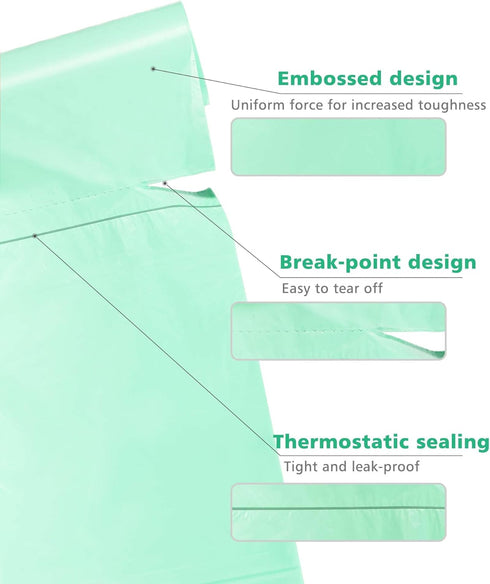 Embossed design
Uniform force for increased toughness

Break-point design
Easy to tear off

Thermostatic sealing
Tight and leak-proof